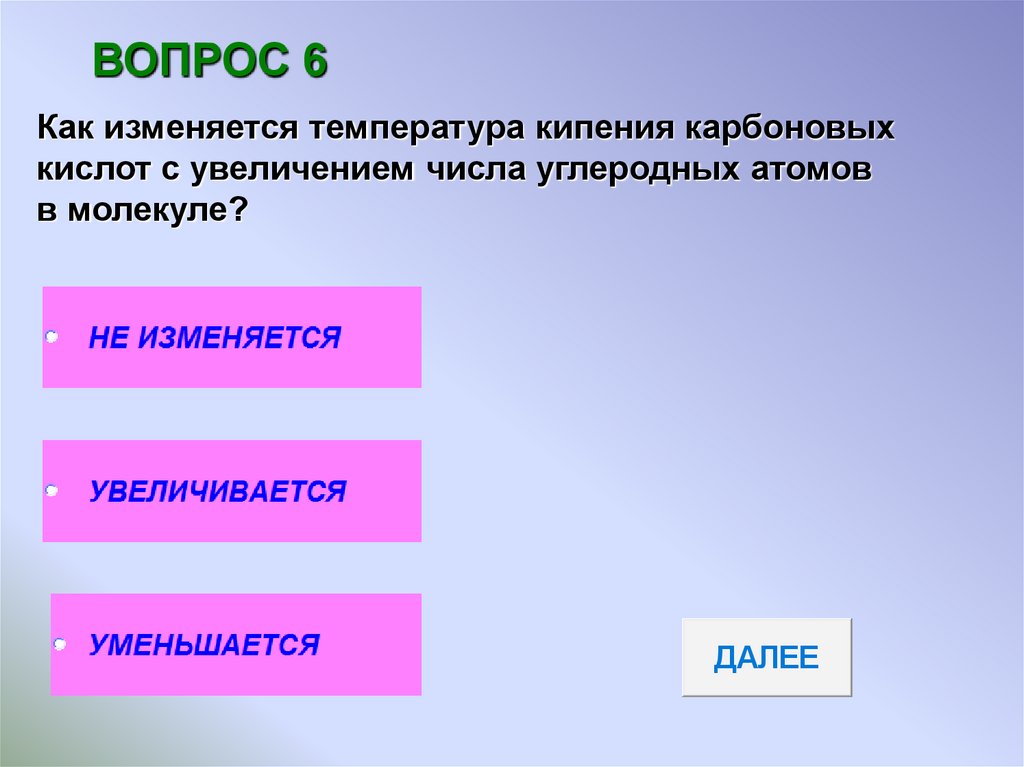 ВОПРОС 6

Как изменяется температура кипения карбоновых кислот с увеличением числа углеродных атомов в молекуле?

НЕ ИЗМЕНЯЕТСЯ

УВЕЛИЧИВАЕТСЯ

УМЕНЬШАЕТСЯ

ДАЛЕЕ